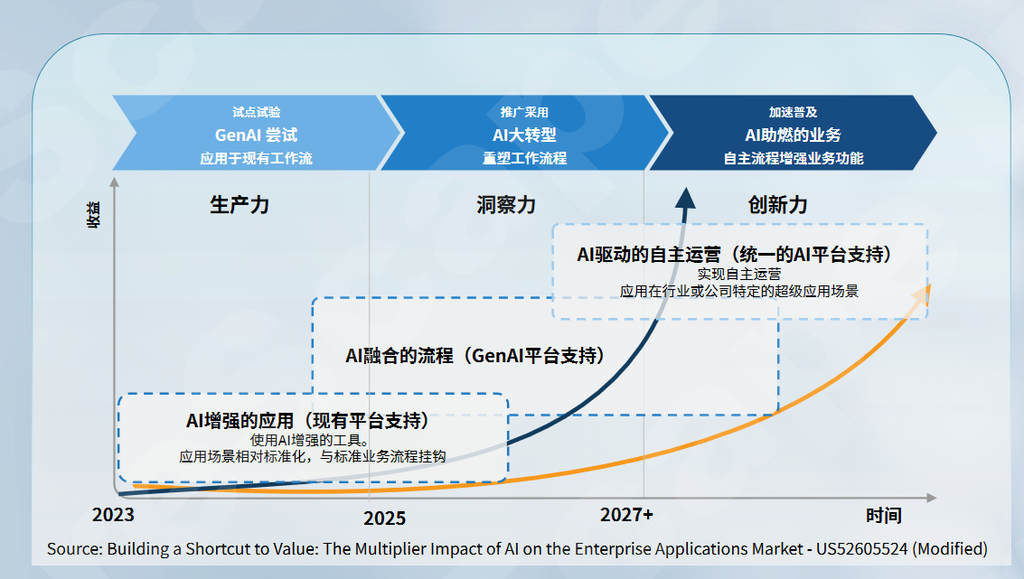 试点试验
GenAI 尝试
应用于现有工作流

推广采用
AI大转型
重塑工作流程

加速普及
AI助燃的业务
自主流程增强业务功能

收益

生产力

洞察力

创新力

AI驱动的自主运营（统一的AI平台支持）
实现自主运营
应用在行业或公司特定的超级应用场景

AI融合的流程（GenAI平台支持）

AI增强的应用（现有平台支持）
使用AI增强的工具。
应用场景相对标准化，与标准业务流程挂钩

2023

2025

2027+

时间

Source: Building a Shortcut to Value: The Multiplier Impact of AI on the Enterprise Applications Market - US52605524 (Modified)